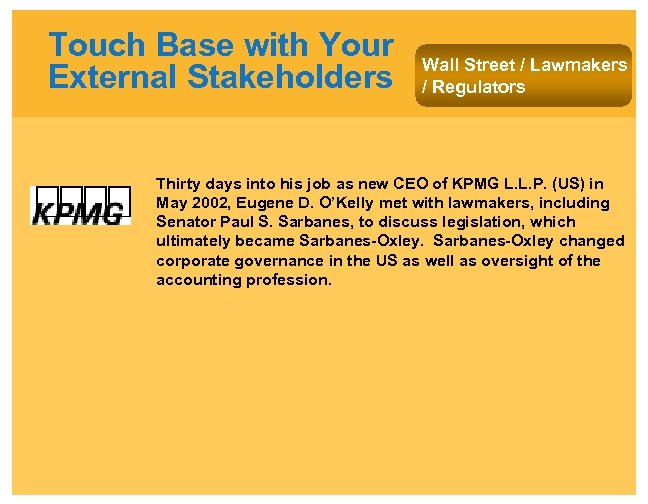 Touch Base with Your External Stakeholders

Wall Street / Lawmakers / Regulators

KPMG

Thirty days into his job as new CEO of KPMG L.L.P. (US) in May 2002, Eugene D. O'Kelly met with lawmakers, including Senator Paul S. Sarbanes, to discuss legislation, which ultimately became Sarbanes-Oxley. Sarbanes-Oxley changed corporate governance in the US as well as oversight of the accounting profession.